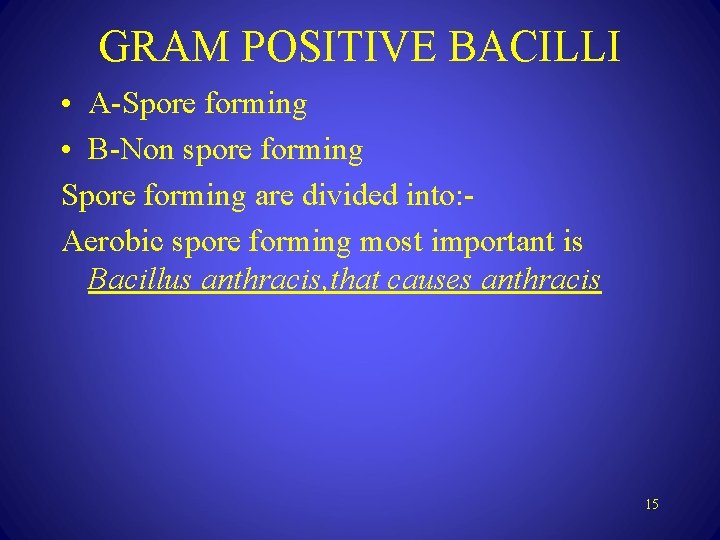 GRAM POSITIVE BACILLI

• A-Spore forming
• B-Non spore forming

Spore forming are divided into:-

Aerobic spore forming most important is Bacillus anthracis,that causes anthracis

15